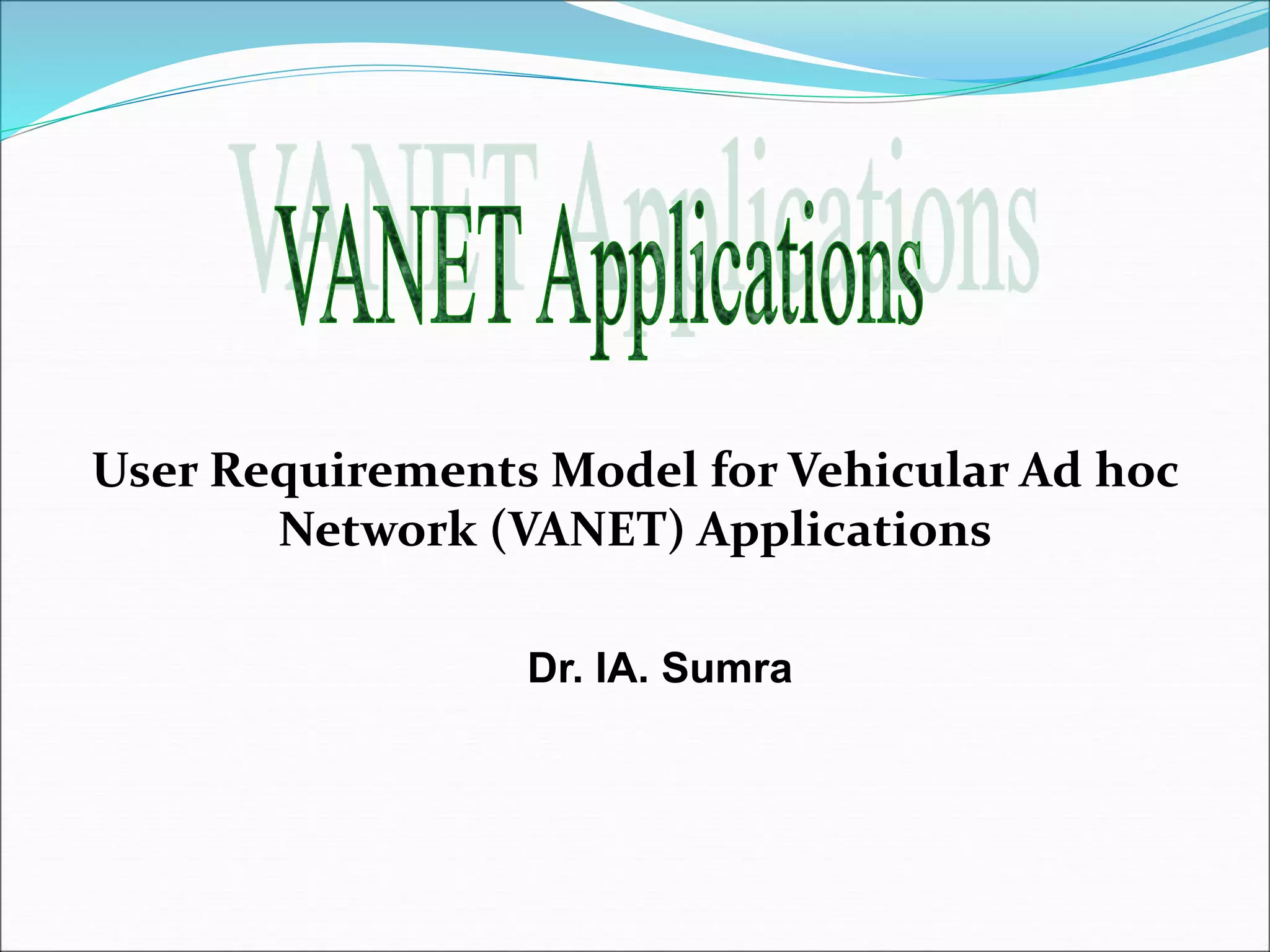 VANET Applications

User Requirements Model for Vehicular Ad hoc Network (VANET) Applications

Dr. IA. Sumra